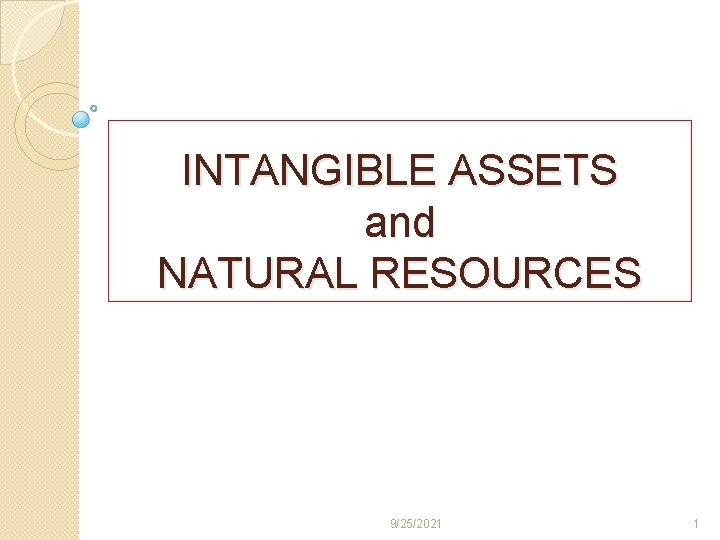 INTANGIBLE ASSETS
and
NATURAL RESOURCES

9/25/2021

1